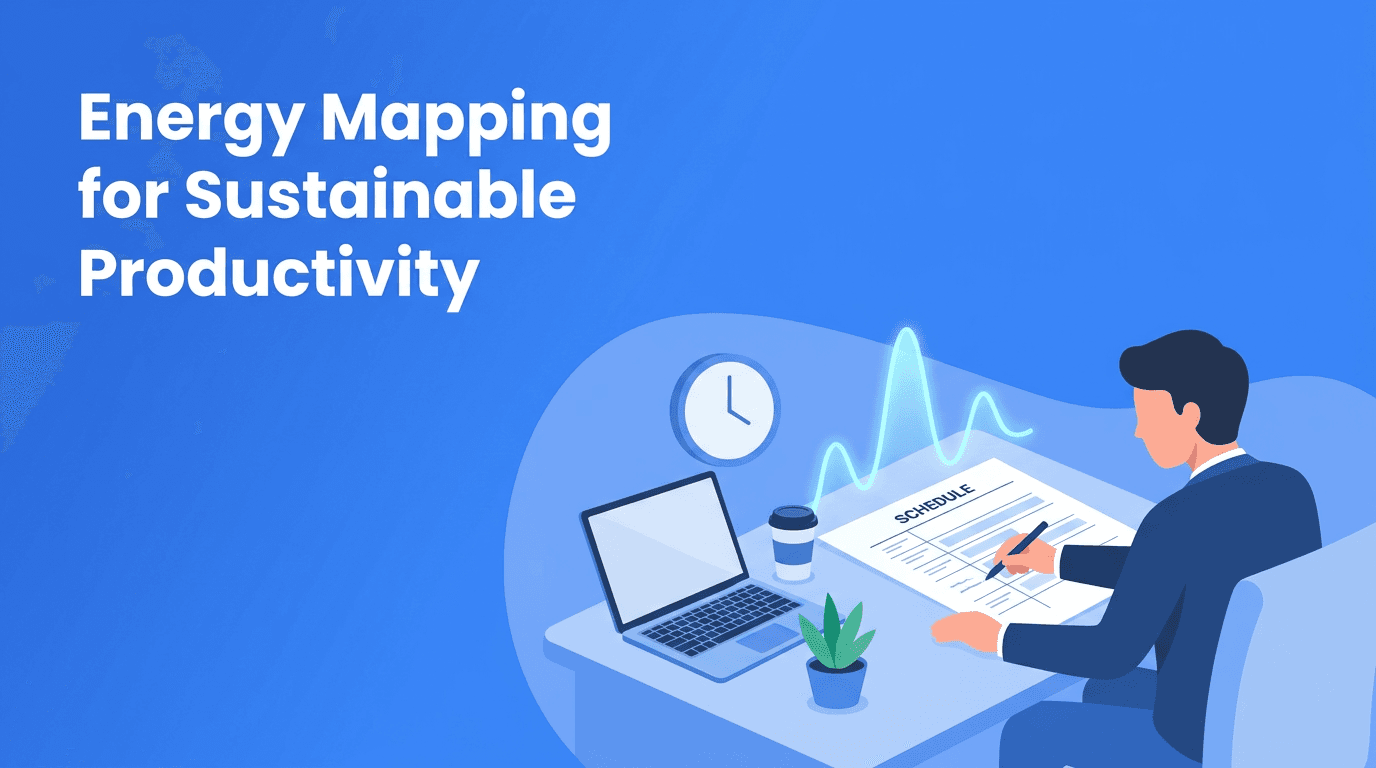 Energy Mapping for Sustainable Productivity

SCHEDULE